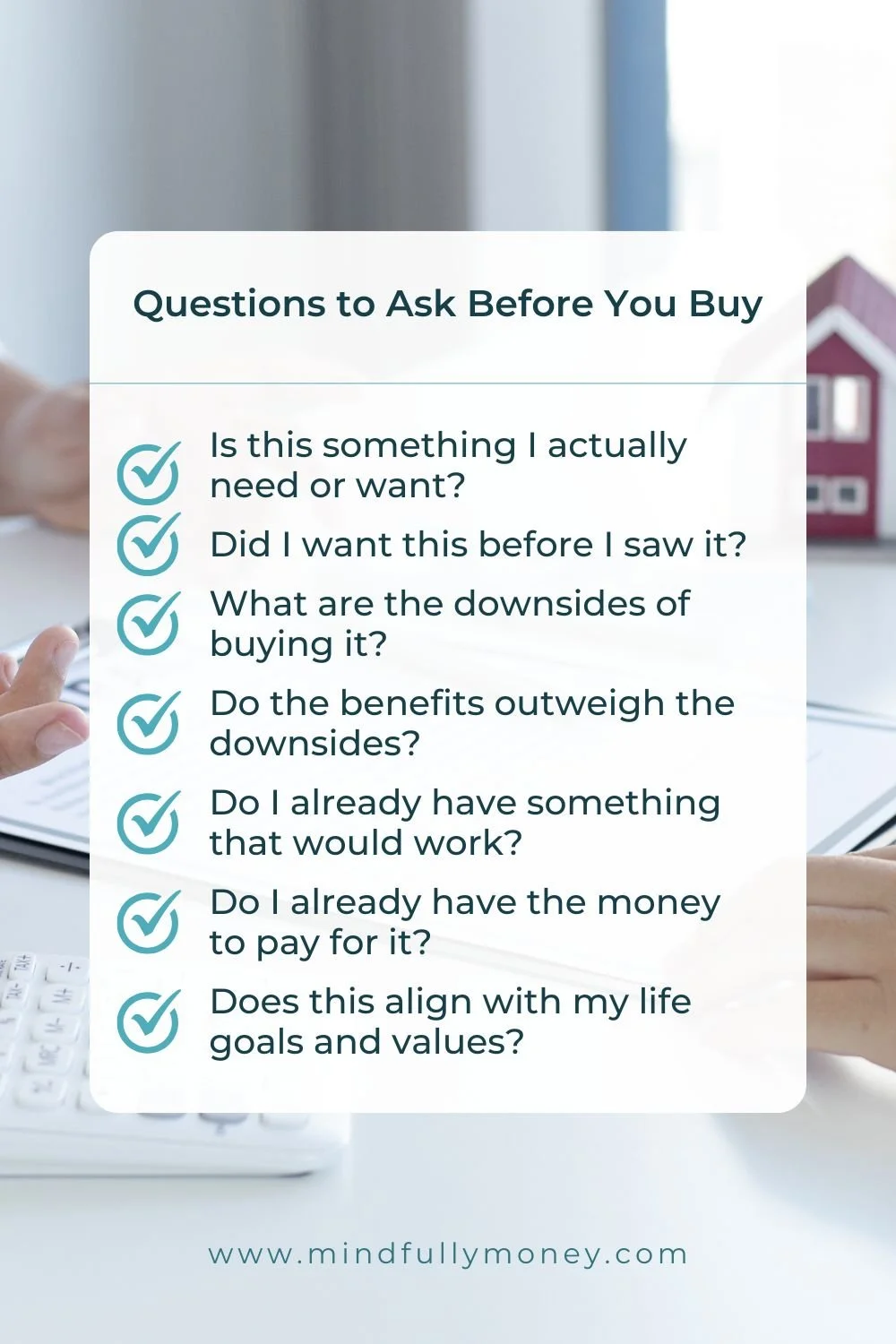 Questions to Ask Before You Buy

Is this something I actually need or want?

Did I want this before I saw it?

What are the downsides of buying it?

Do the benefits outweigh the downsides?

Do I already have something that would work?

Do I already have the money to pay for it?

Does this align with my life goals and values?

www.mindfullymoney.com